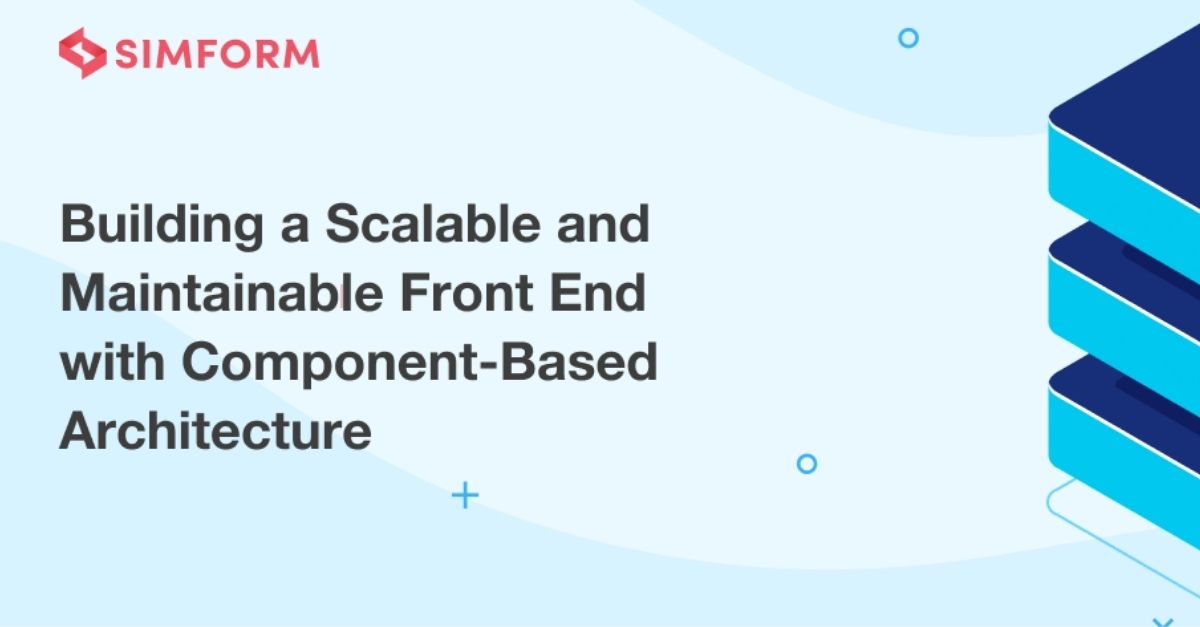 SIMFORM

Building a Scalable and Maintainable Front End with Component-Based Architecture